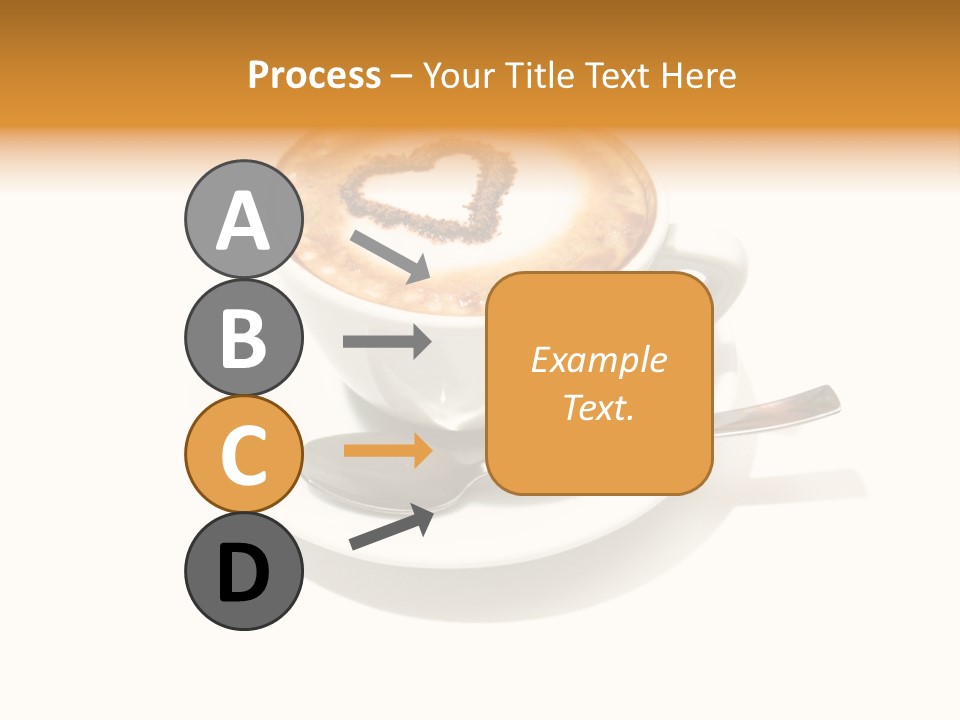 Process – Your Title Text Here

A

B

C

D

Example Text.